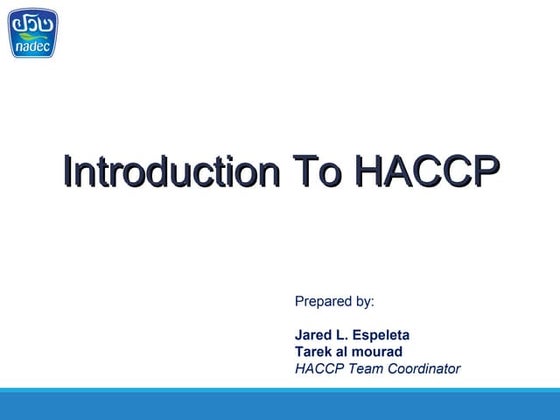 نادك
nadec

Introduction To HACCP

Prepared by:

Jared L. Espeleta
Tarek al mourad
HACCP Team Coordinator